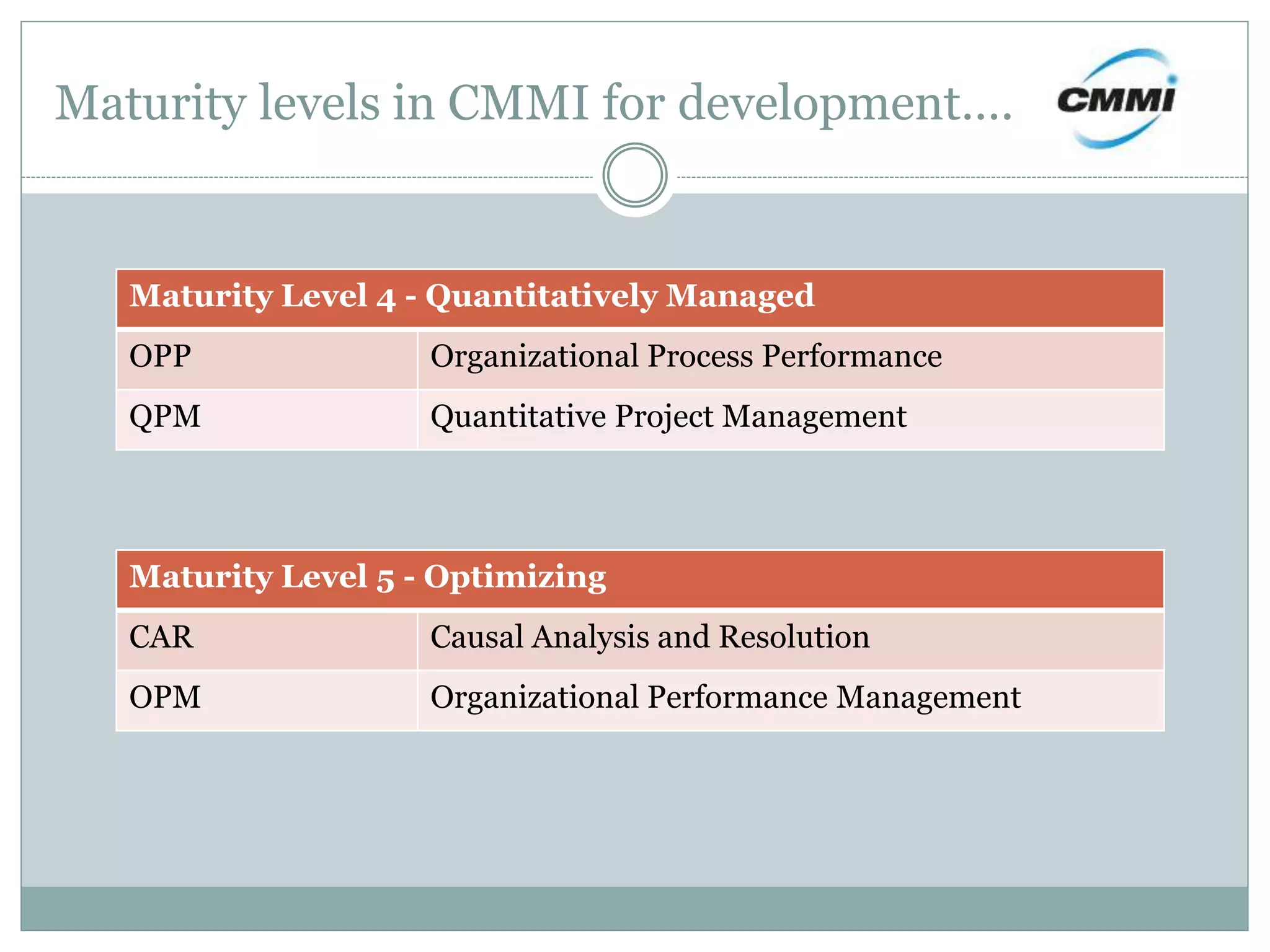 Maturity levels in CMMI for development….

CMMI

| Maturity Level 4 - Quantitatively Managed | |
|---|---|
| OPP | Organizational Process Performance |
| QPM | Quantitative Project Management |

| Maturity Level 5 - Optimizing | |
|---|---|
| CAR | Causal Analysis and Resolution |
| OPM | Organizational Performance Management |